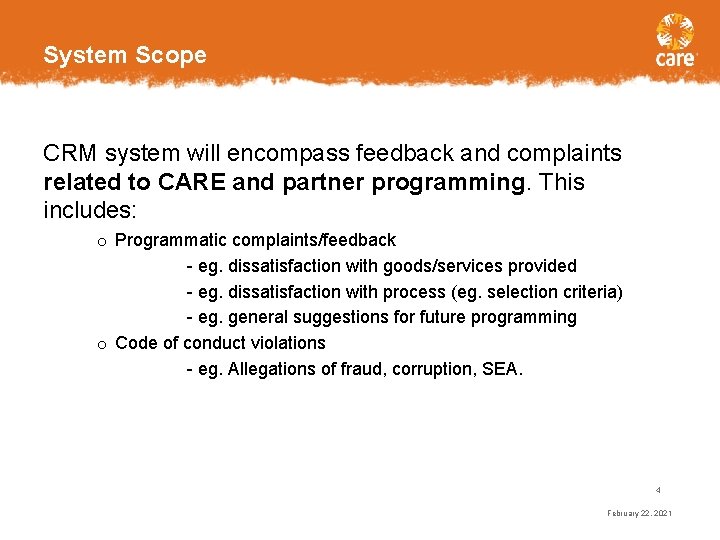 System Scope

care

CRM system will encompass feedback and complaints related to CARE and partner programming. This includes:

o Programmatic complaints/feedback
- eg. dissatisfaction with goods/services provided
- eg. dissatisfaction with process (eg. selection criteria)
- eg. general suggestions for future programming
o Code of conduct violations
- eg. Allegations of fraud, corruption, SEA.

4

February 22, 2021